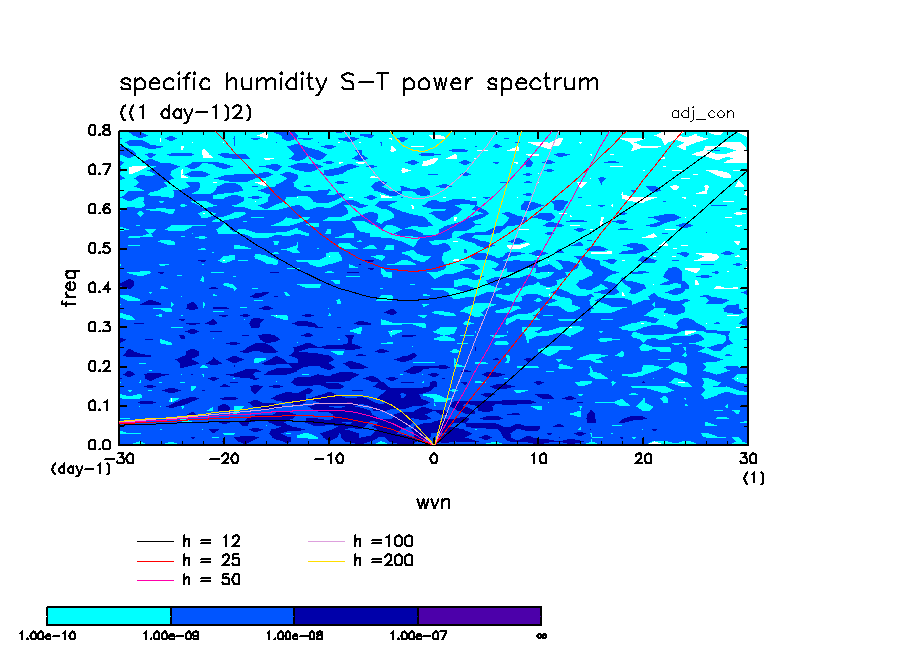 specific humidity S−T power spectrum
((1 day−1)2)
adj_con

freq

0.8
0.7
0.6
0.5
0.4
0.3
0.2
0.1
0.0
(day−1)

−30 −20 −10 0 10 20 30
(1)

wvn

h = 12
h = 25
h = 50
h =100
h =200

1.00e−10 1.00e−09 1.00e−08 1.00e−07 ∞